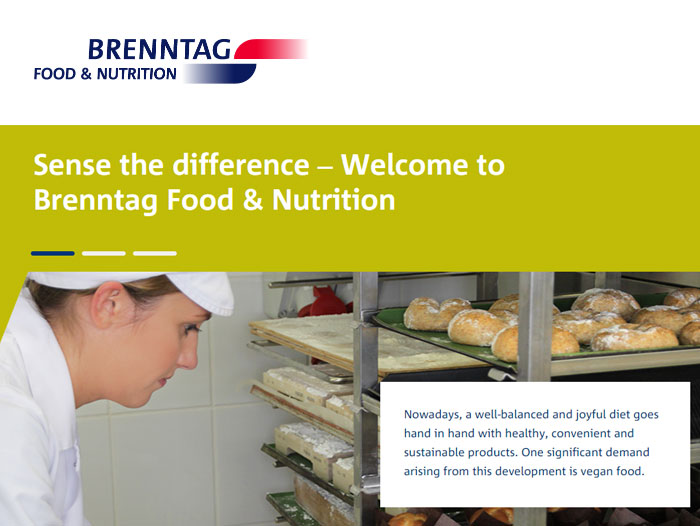 BRENNTAG
FOOD & NUTRITION

Sense the difference – Welcome to Brenntag Food & Nutrition

Nowadays, a well-balanced and joyful diet goes hand in hand with healthy, convenient and sustainable products. One significant demand arising from this development is vegan food.